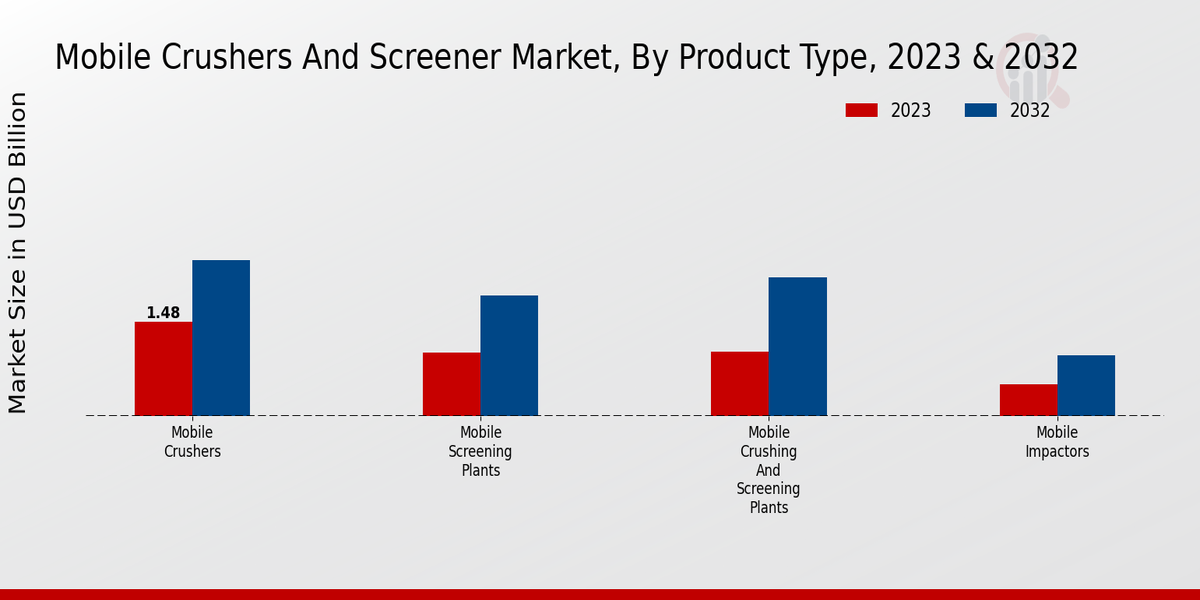 Mobile Crushers And Screener Market, By Product Type, 2023 & 2032

2023
2032

Market Size in USD Billion

1.48

Mobile Crushers

Mobile Screening Plants

Mobile Crushing And Screening Plants

Mobile Impactors